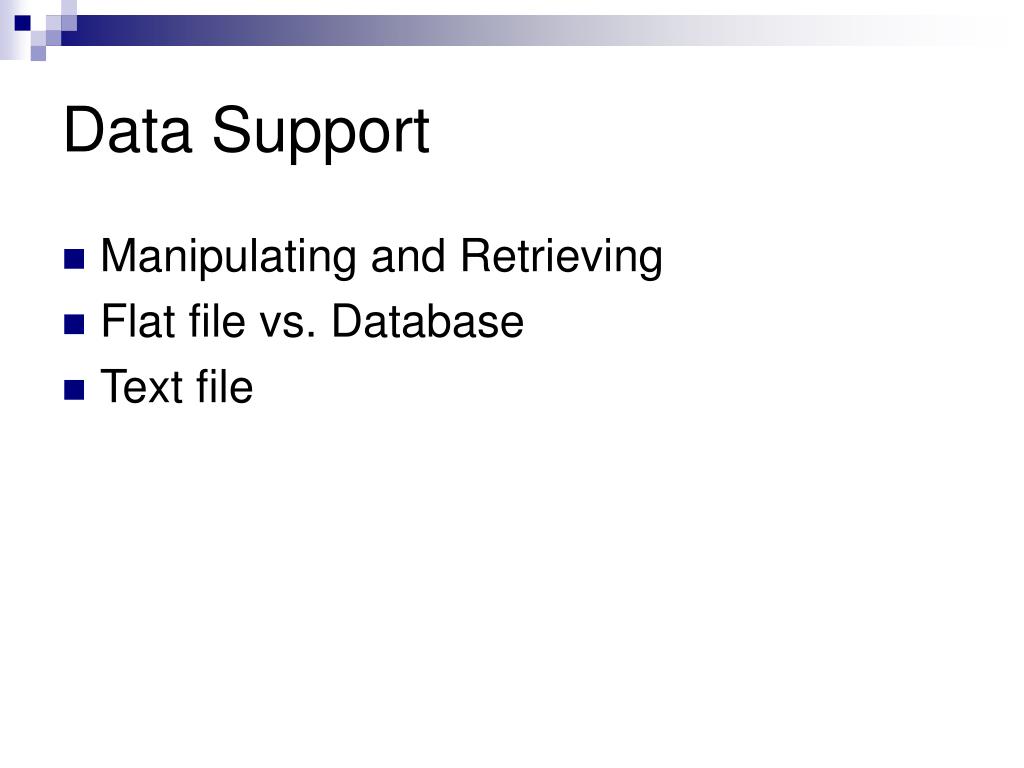 Data Support

- Manipulating and Retrieving
- Flat file vs. Database
- Text file